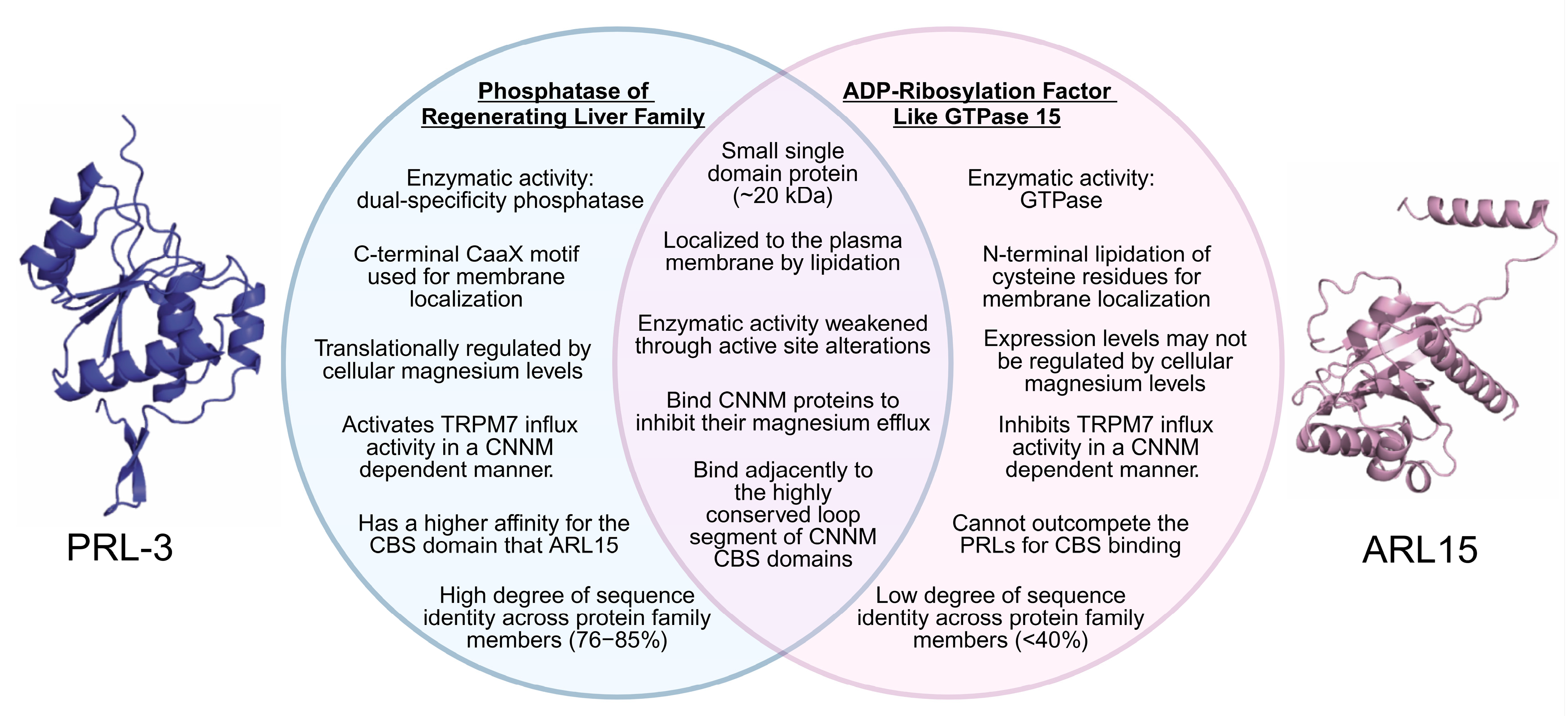 PRL-3

Phosphatase of Regenerating Liver Family

Enzymatic activity: dual-specificity phosphatase

C-terminal CaaX motif used for membrane localization

Translationally regulated by cellular magnesium levels

Activates TRPM7 influx activity in a CNNM dependent manner.

Has a higher affinity for the CBS domain that ARL15

High degree of sequence identity across protein family members (76−85%)

Small single domain protein (~20 kDa)

Localized to the plasma membrane by lipidation

Enzymatic activity weakened through active site alterations

Bind CNNM proteins to inhibit their magnesium efflux

Bind adjacently to the highly conserved loop segment of CNNM CBS domains

ADP-Ribosylation Factor Like GTPase 15

Enzymatic activity: GTPase

N-terminal lipidation of cysteine residues for membrane localization

Expression levels may not be regulated by cellular magnesium levels

Inhibits TRPM7 influx activity in a CNNM dependent manner.

Cannot outcompete the PRLs for CBS binding

Low degree of sequence identity across protein family members (<40%)

ARL15